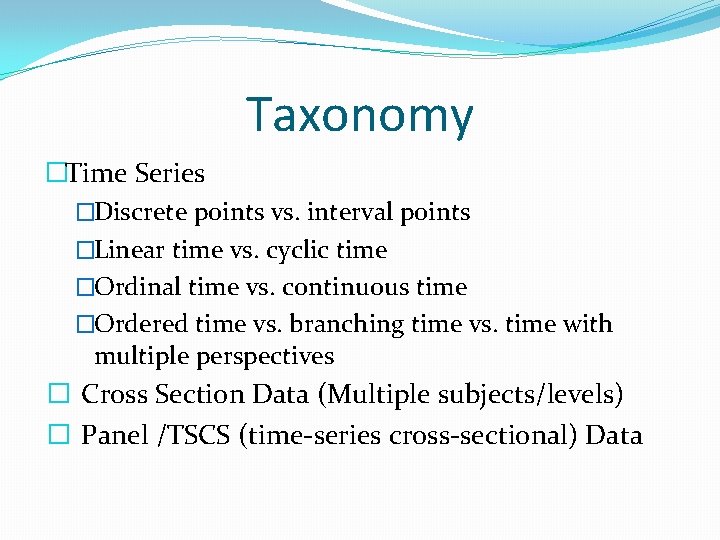 Taxonomy

□Time Series

□Discrete points vs. interval points

□Linear time vs. cyclic time

□Ordinal time vs. continuous time

□Ordered time vs. branching time vs. time with multiple perspectives

□ Cross Section Data (Multiple subjects/levels)

□ Panel /TSCS (time-series cross-sectional) Data